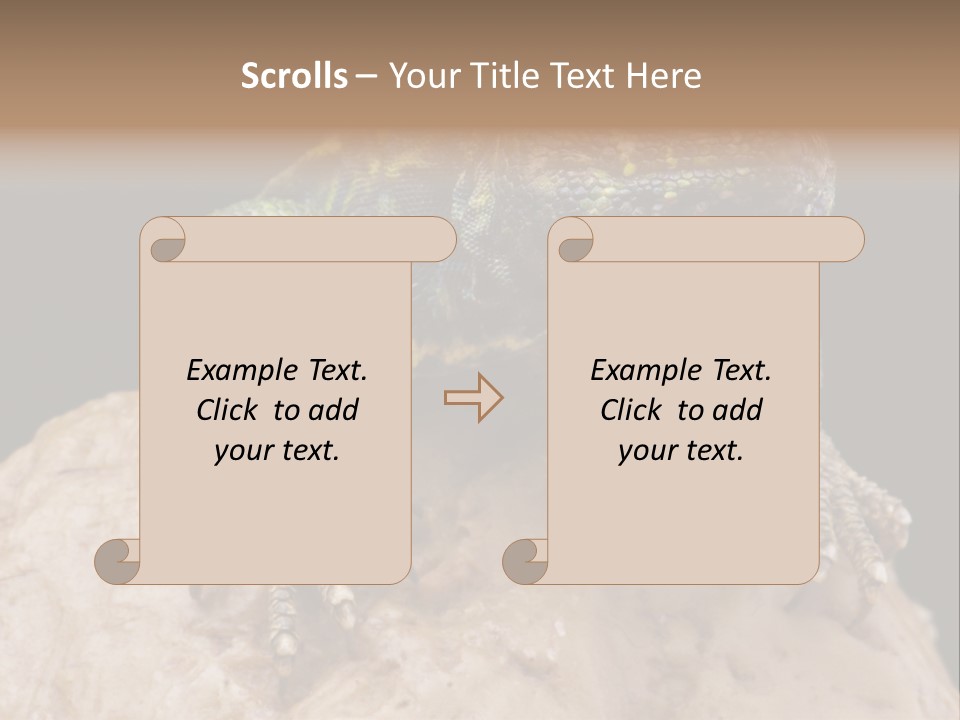 Scrolls – Your Title Text Here

Example Text. Click to add your text.

Example Text. Click to add your text.